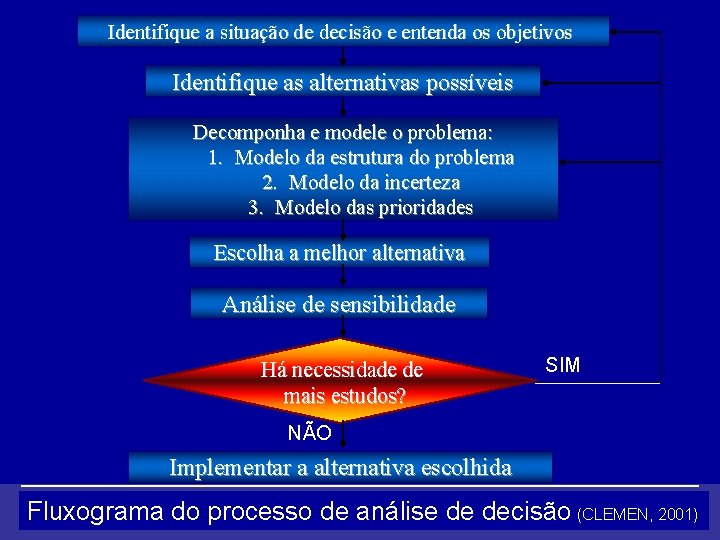 Identifique a situação de decisão e entenda os objetivos

Identifique as alternativas possíveis

Decomponha e modele o problema:
1. Modelo da estrutura do problema
2. Modelo da incerteza
3. Modelo das prioridades

Escolha a melhor alternativa

Análise de sensibilidade

Há necessidade de mais estudos?

SIM

NÃO

Implementar a alternativa escolhida

Fluxograma do processo de análise de decisão (CLEMEN, 2001)